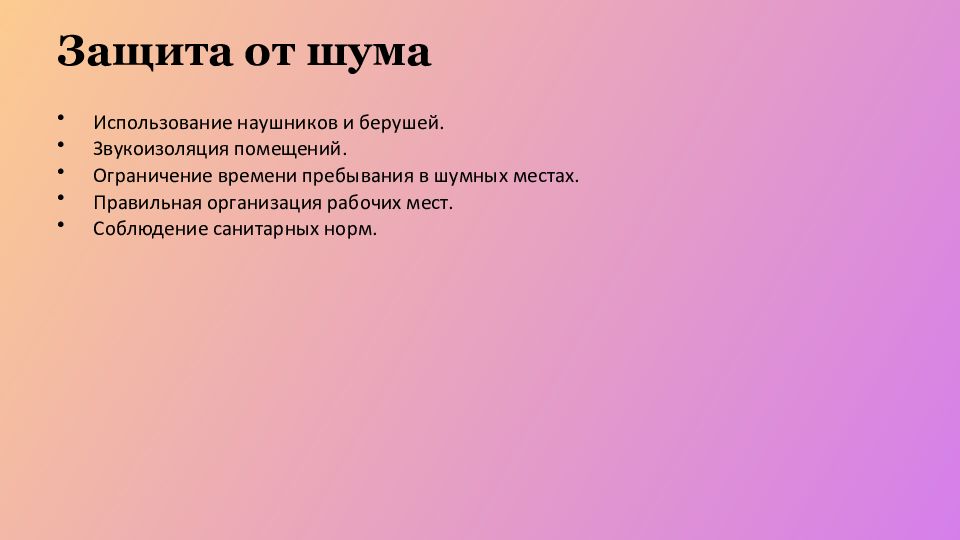 Защита от шума

• Использование наушников и берушей.
• Звукоизоляция помещений.
• Ограничение времени пребывания в шумных местах.
• Правильная организация рабочих мест.
• Соблюдение санитарных норм.